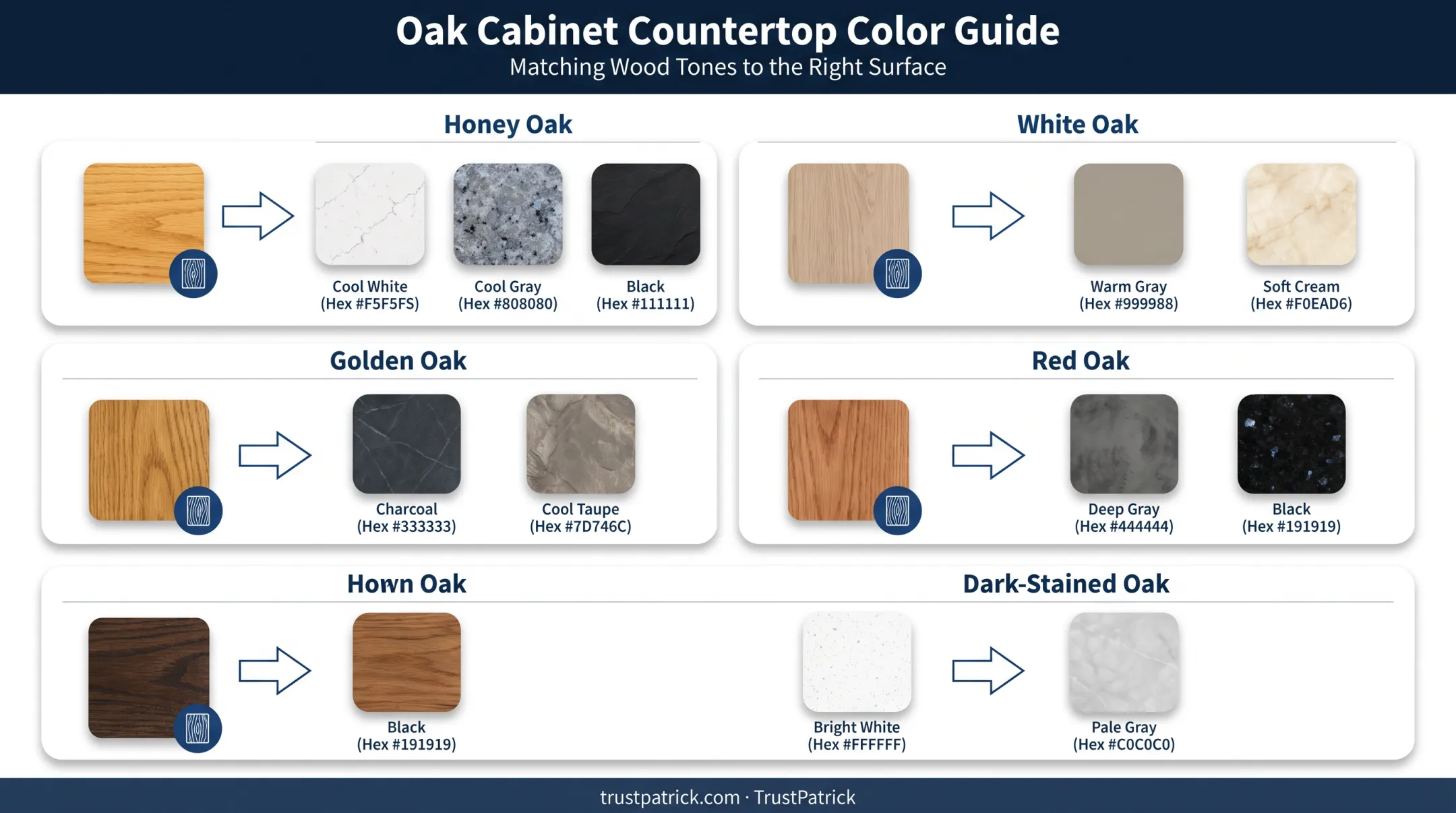 Oak Cabinet Countertop Color Guide
Matching Wood Tones to the Right Surface

Honey Oak

Cool White (Hex #F5F5FS)
Cool Gray (Hex #808080)
Black (Hex #111111)

White Oak

Warm Gray (Hex #999988)
Soft Cream (Hex #F0EAD6)

Golden Oak

Charcoal (Hex #333333)
Cool Taupe (Hex #7D746C)

Red Oak

Deep Gray (Hex #444444)
Black (Hex #191919)

Hown Oak

Black (Hex #191919)

Dark-Stained Oak

Bright White (Hex #FFFFFF)
Pale Gray (Hex #C0C0C0)

trustpatrick.com · TrustPatrick